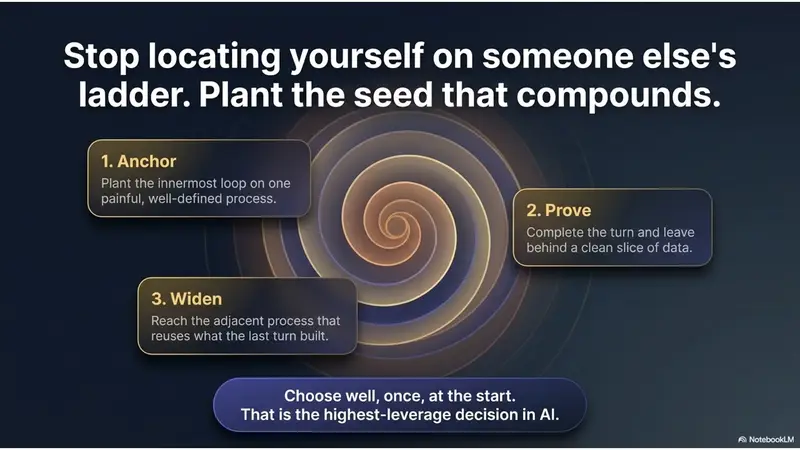 Stop locating yourself on someone else's ladder. Plant the seed that compounds.

1. Anchor
Plant the innermost loop on one painful, well-defined process.

2. Prove
Complete the turn and leave behind a clean slice of data.

3. Widen
Reach the adjacent process that reuses what the last turn built.

Choose well, once, at the start.
That is the highest-leverage decision in AI.

NotebookLM